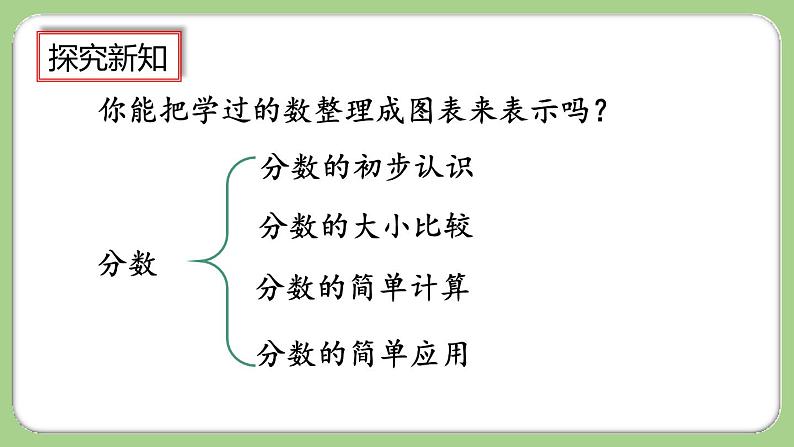 探究新知

你能把学过的数整理成图表来表示吗？

分数

分数的初步认识

分数的大小比较

分数的简单计算

分数的简单应用